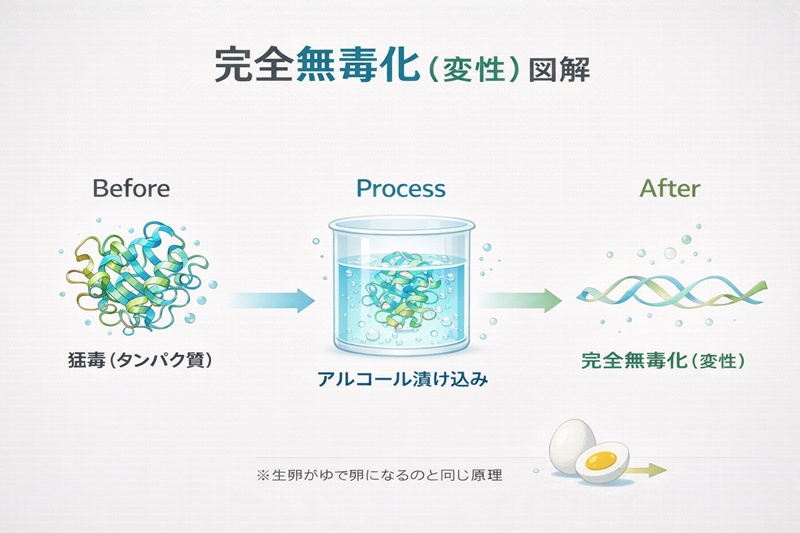 完全無毒化（変性）図解

Before

猛毒（タンパク質）

Process

アルコール漬け込み

After

完全無毒化（変性）

※生卵がゆで卵になるのと同じ原理